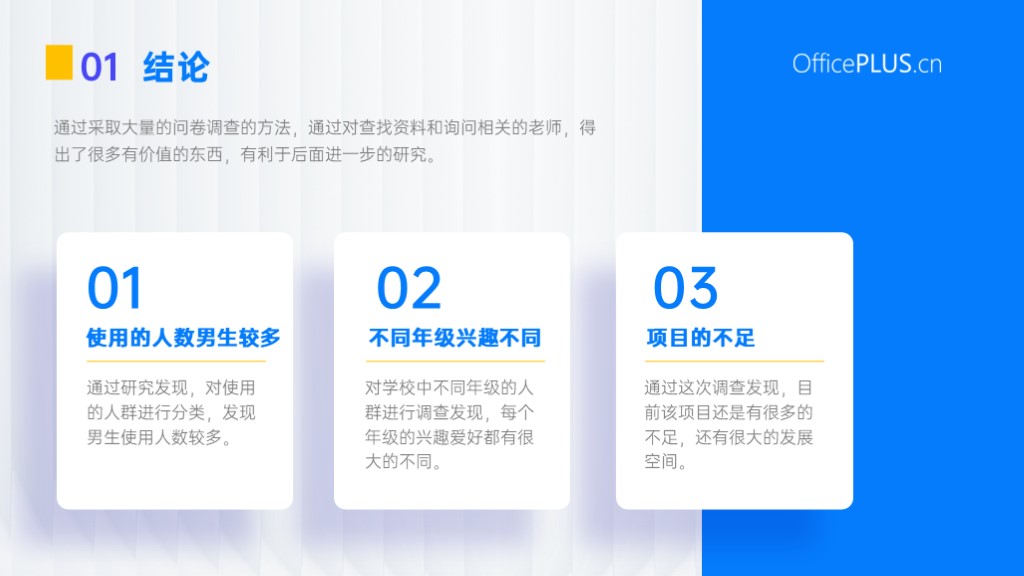 01 结论

OfficePLUS.cn

通过采取大量的问卷调查的方法，通过对查找资料和询问相关的老师，得出了很多有价值的东西，有利于后面进一步的研究。

01
使用的人数男生较多
通过研究发现，对使用的人群进行分类，发现男生使用人数较多。

02
不同年级兴趣不同
对学校中不同年级的人群进行调查发现，每个年级的兴趣爱好都有很大的不同。

03
项目的不足
通过这次调查发现，目前该项目还是有很多的不足，还有很大的发展空间。